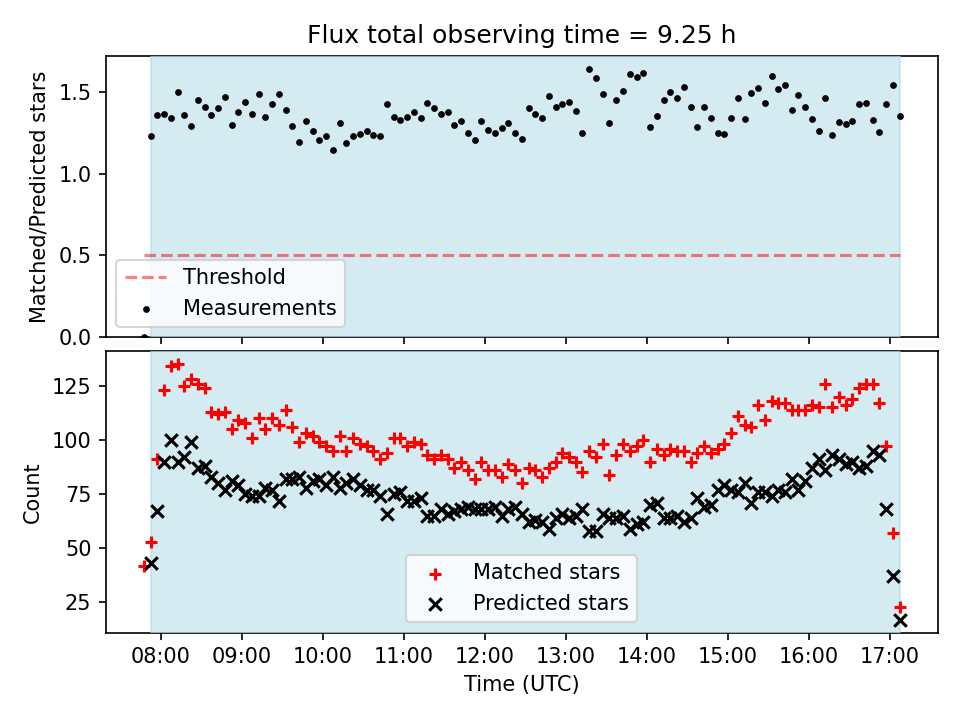 Flux total observing time = 9.25 h

Matched/Predicted stars

1.5
1.0
0.5
0.0

Threshold
Measurements

Count

125
100
75
50
25

Matched stars
Predicted stars

08:00 09:00 10:00 11:00 12:00 13:00 14:00 15:00 16:00 17:00

Time (UTC)